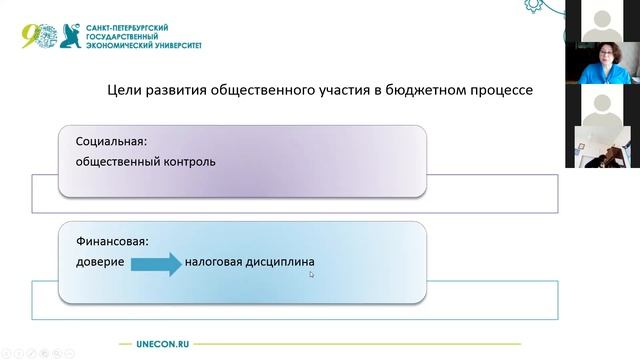 90

САНКТ-ПЕТЕРБУРГСКИЙ ГОСУДАРСТВЕННЫЙ ЭКОНОМИЧЕСКИЙ УНИВЕРСИТЕТ

Цели развития общественного участия в бюджетном процессе

Социальная:
общественный контроль

Финансовая:
доверие налоговая дисциплина

UNECON.RU